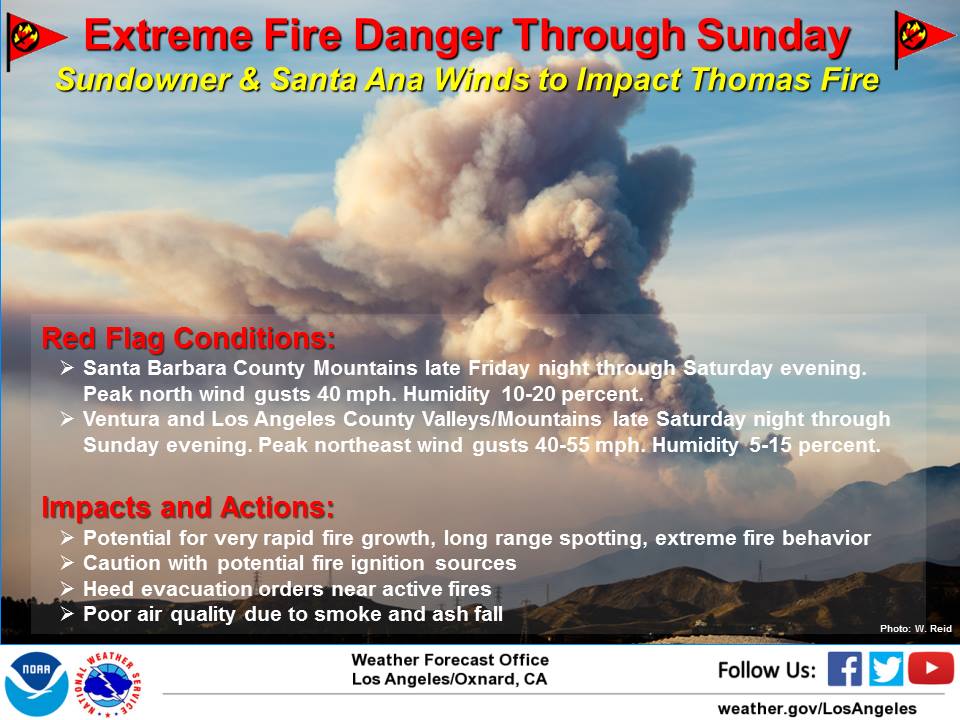 Extreme Fire Danger Through Sunday
Sundowner & Santa Ana Winds to Impact Thomas Fire

Red Flag Conditions:
➢ Santa Barbara County Mountains late Friday night through Saturday evening. Peak north wind gusts 40 mph. Humidity 10-20 percent.
➢ Ventura and Los Angeles County Valleys/Mountains late Saturday night through Sunday evening. Peak northeast wind gusts 40-55 mph. Humidity 5-15 percent.

Impacts and Actions:
➢ Potential for very rapid fire growth, long range spotting, extreme fire behavior
➢ Caution with potential fire ignition sources
➢ Heed evacuation orders near active fires
➢ Poor air quality due to smoke and ash fall

Photo: W. Reid

NOAA
NATIONAL WEATHER SERVICE

Weather Forecast Office
Los Angeles/Oxnard, CA

Follow Us:

weather.gov/LosAngeles